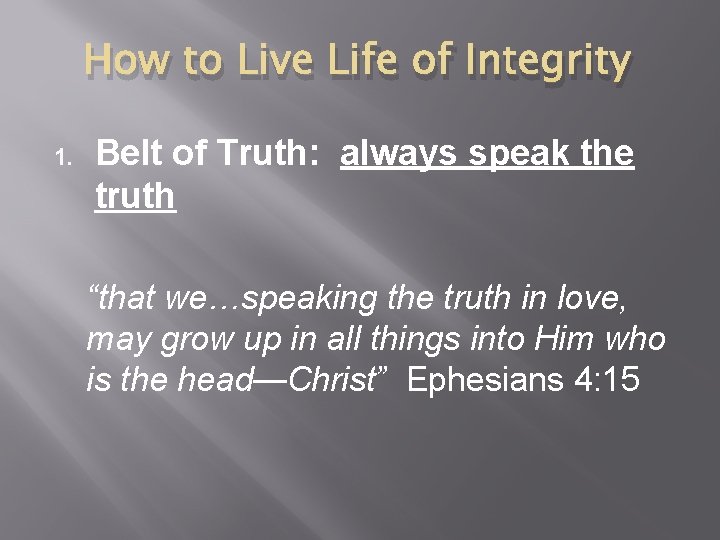 How to Live Life of Integrity

1. Belt of Truth: always speak the truth

“that we…speaking the truth in love, may grow up in all things into Him who is the head—Christ” Ephesians 4:15